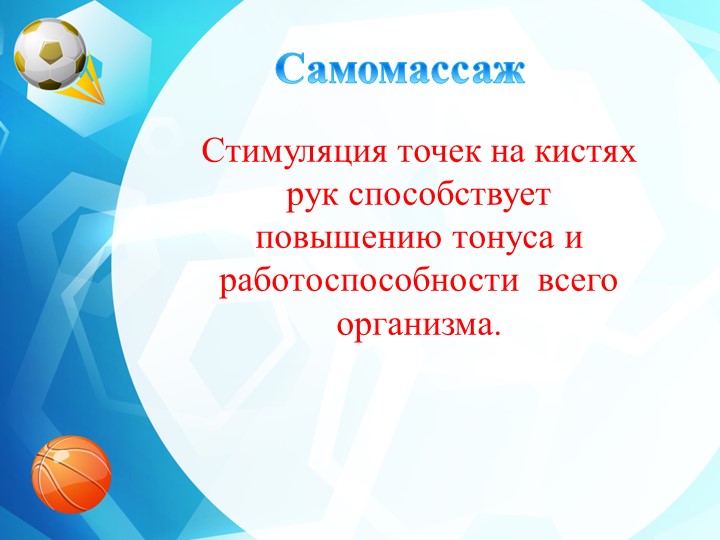 Самомассаж

Стимуляция точек на кистях рук способствует повышению тонуса и работоспособности всего организма.